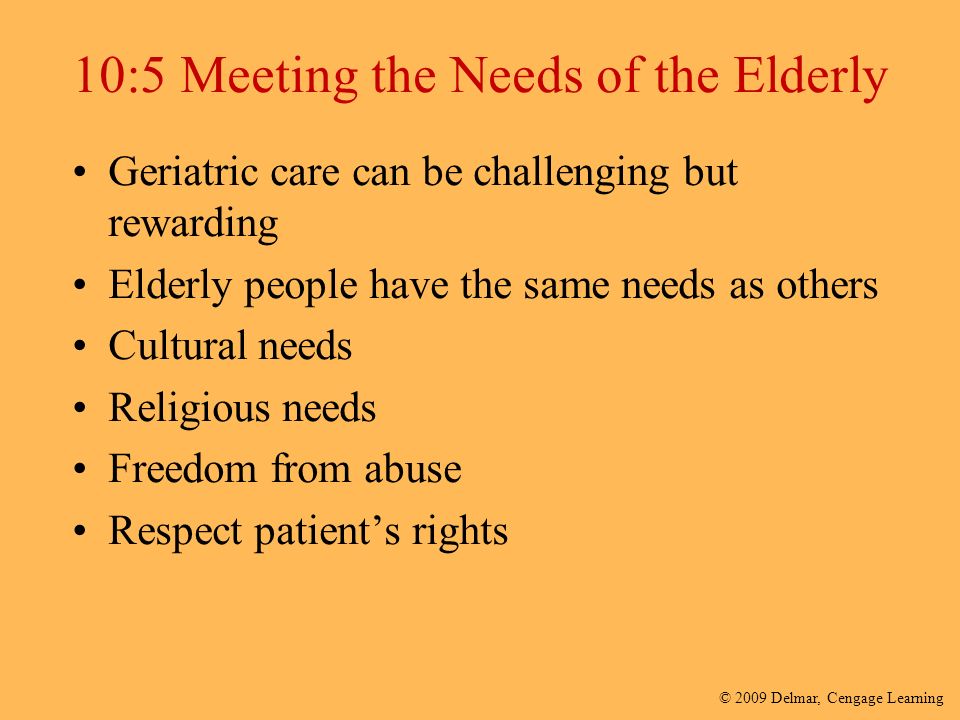 10:5 Meeting the Needs of the Elderly

• Geriatric care can be challenging but rewarding
• Elderly people have the same needs as others
• Cultural needs
• Religious needs
• Freedom from abuse
• Respect patient’s rights

© 2009 Delmar, Cengage Learning